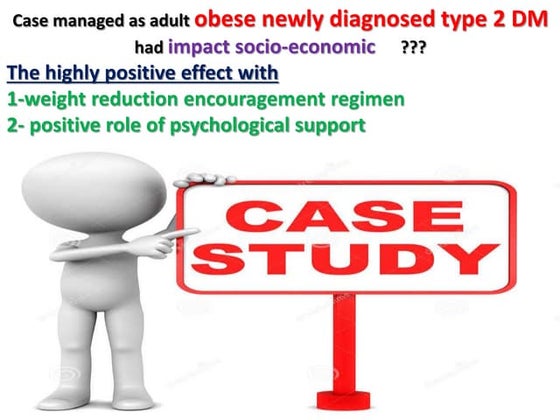 Case managed as adult obese newly diagnosed type 2 DM had impact socio-economic ???

The highly positive effect with

1-weight reduction encouragement regimen

2- positive role of psychological support

CASE STUDY